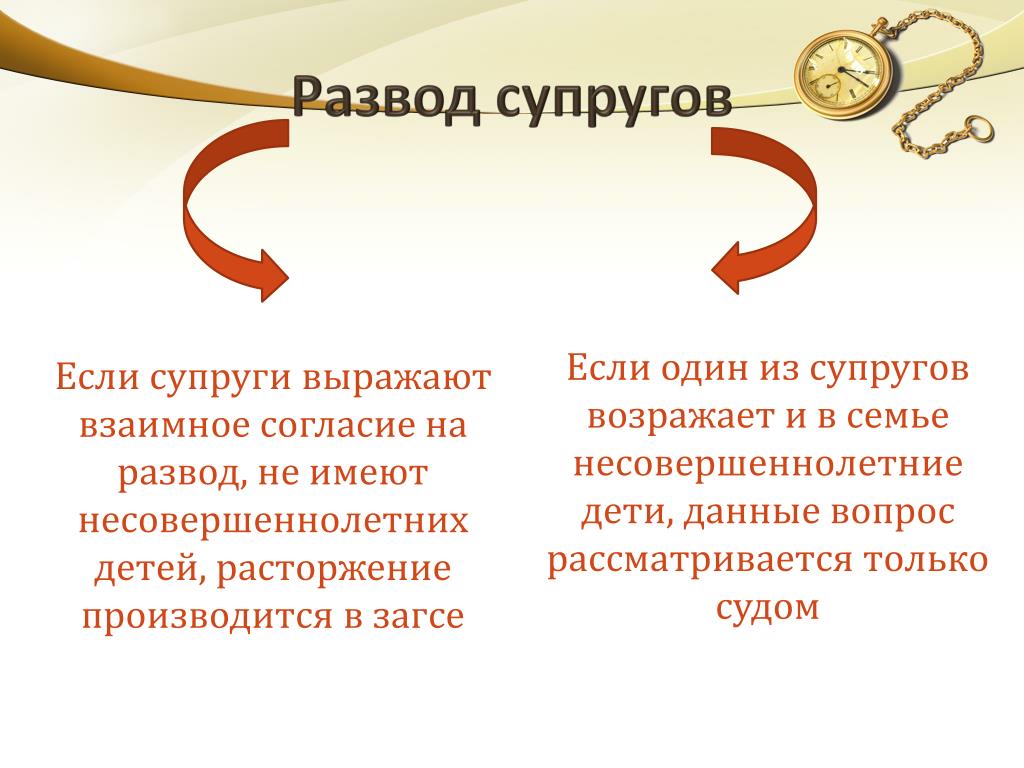 Развод супругов

Если супруги выражают взаимное согласие на развод, не имеют несовершеннолетних детей, расторжение производится в загсе

Если один из супругов возражает и в семье несовершеннолетние дети, данные вопрос рассматривается только судом